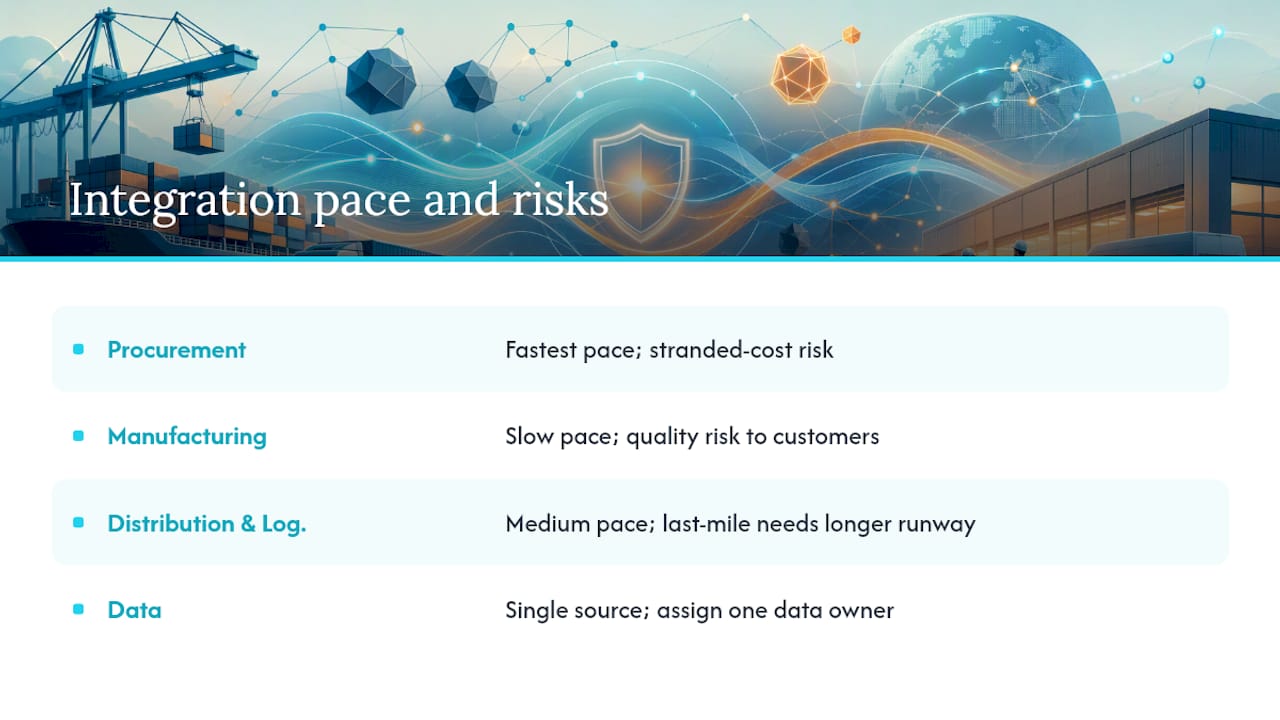 Integration pace and risks

| | |
|---|---|
| Procurement | Fastest pace; stranded-cost risk |
| Manufacturing | Slow pace; quality risk to customers |
| Distribution & Log. | Medium pace; last-mile needs longer runway |
| Data | Single source; assign one data owner |